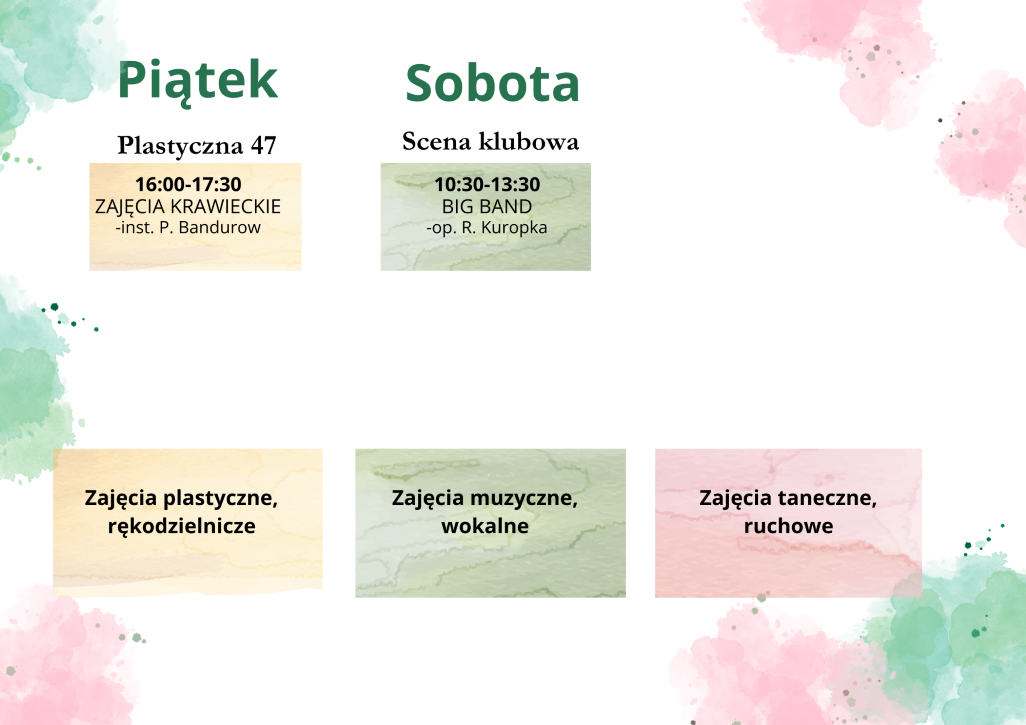 Piątek

Plastyczna 47

16:00-17:30
ZAJĘCIA KRAWIECKIE
-inst. P. Bandurow

Sobota

Scena klubowa

10:30-13:30
BIG BAND
-op. R. Kuropka

Zajęcia plastyczne, rękodzielnicze

Zajęcia muzyczne, wokalne

Zajęcia taneczne, ruchowe